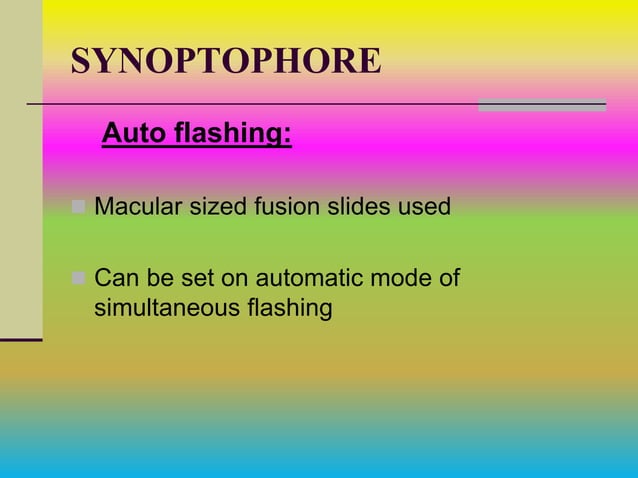 SYNOPTOPHORE

Auto flashing:

Macular sized fusion slides used

Can be set on automatic mode of simultaneous flashing